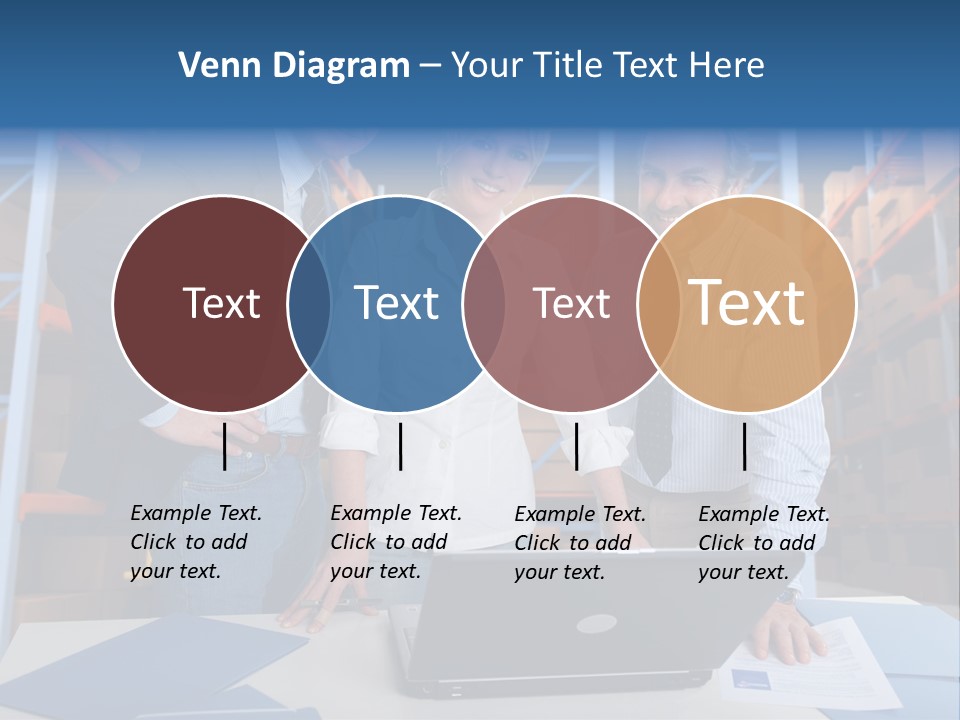 Venn Diagram – Your Title Text Here

Text

Text

Text

Text

Example Text. Click to add your text.

Example Text. Click to add your text.

Example Text. Click to add your text.

Example Text. Click to add your text.